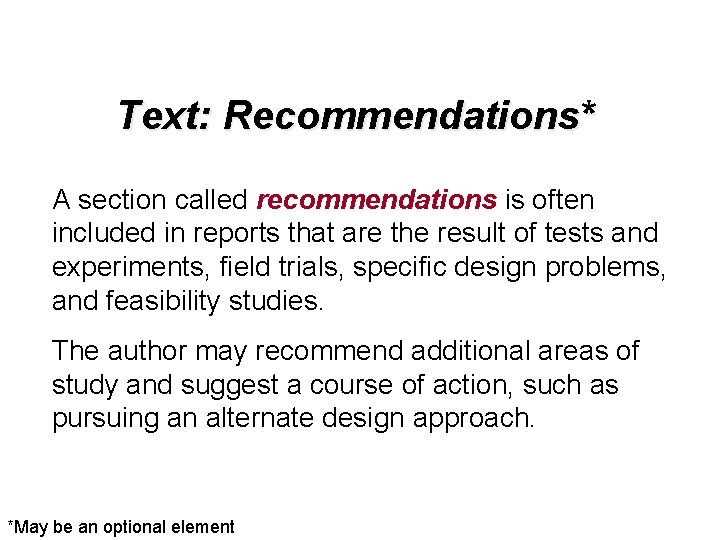 Text: Recommendations*

A section called recommendations is often included in reports that are the result of tests and experiments, field trials, specific design problems, and feasibility studies.

The author may recommend additional areas of study and suggest a course of action, such as pursuing an alternate design approach.

*May be an optional element